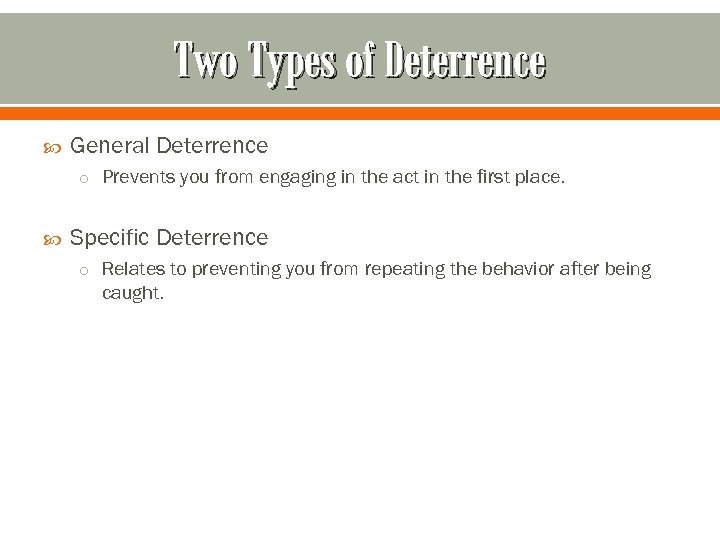 Two Types of Deterrence

General Deterrence
Prevents you from engaging in the act in the first place.

Specific Deterrence
Relates to preventing you from repeating the behavior after being caught.